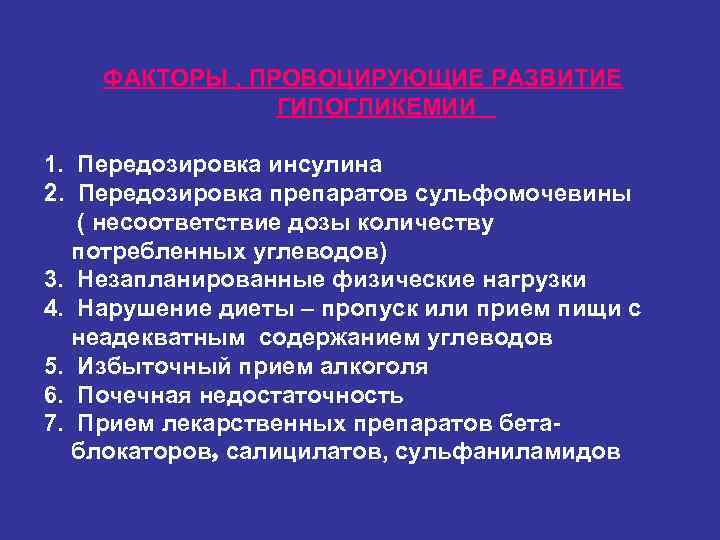 ФАКТОРЫ , ПРОВОЦИРУЮЩИЕ РАЗВИТИЕ ГИПОГЛИКЕМИИ

1. Передозировка инсулина
2. Передозировка препаратов сульфомочевины ( несоответствие дозы количеству потребленных углеводов)
3. Незапланированные физические нагрузки
4. Нарушение диеты – пропуск или прием пищи с неадекватным содержанием углеводов
5. Избыточный прием алкоголя
6. Почечная недостаточность
7. Прием лекарственных препаратов бета-блокаторов, салицилатов, сульфаниламидов